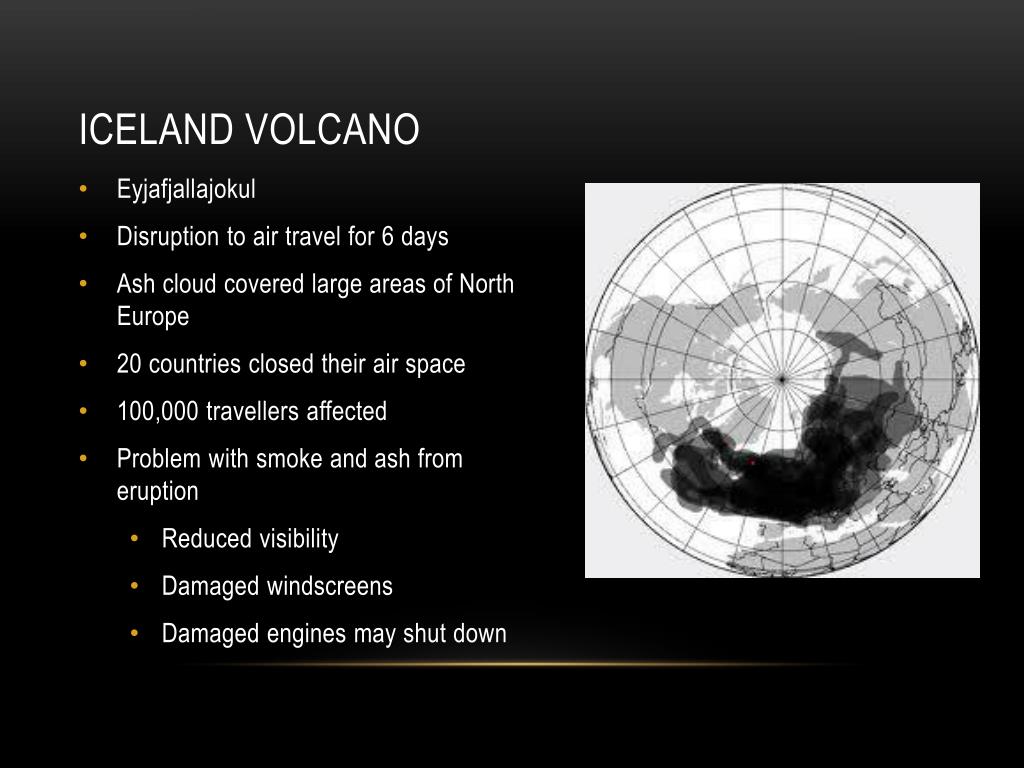 ICELAND VOLCANO

• Eyjafjallajokul
• Disruption to air travel for 6 days
• Ash cloud covered large areas of North Europe
• 20 countries closed their air space
• 100,000 travellers affected
• Problem with smoke and ash from eruption
  • Reduced visibility
  • Damaged windscreens
  • Damaged engines may shut down